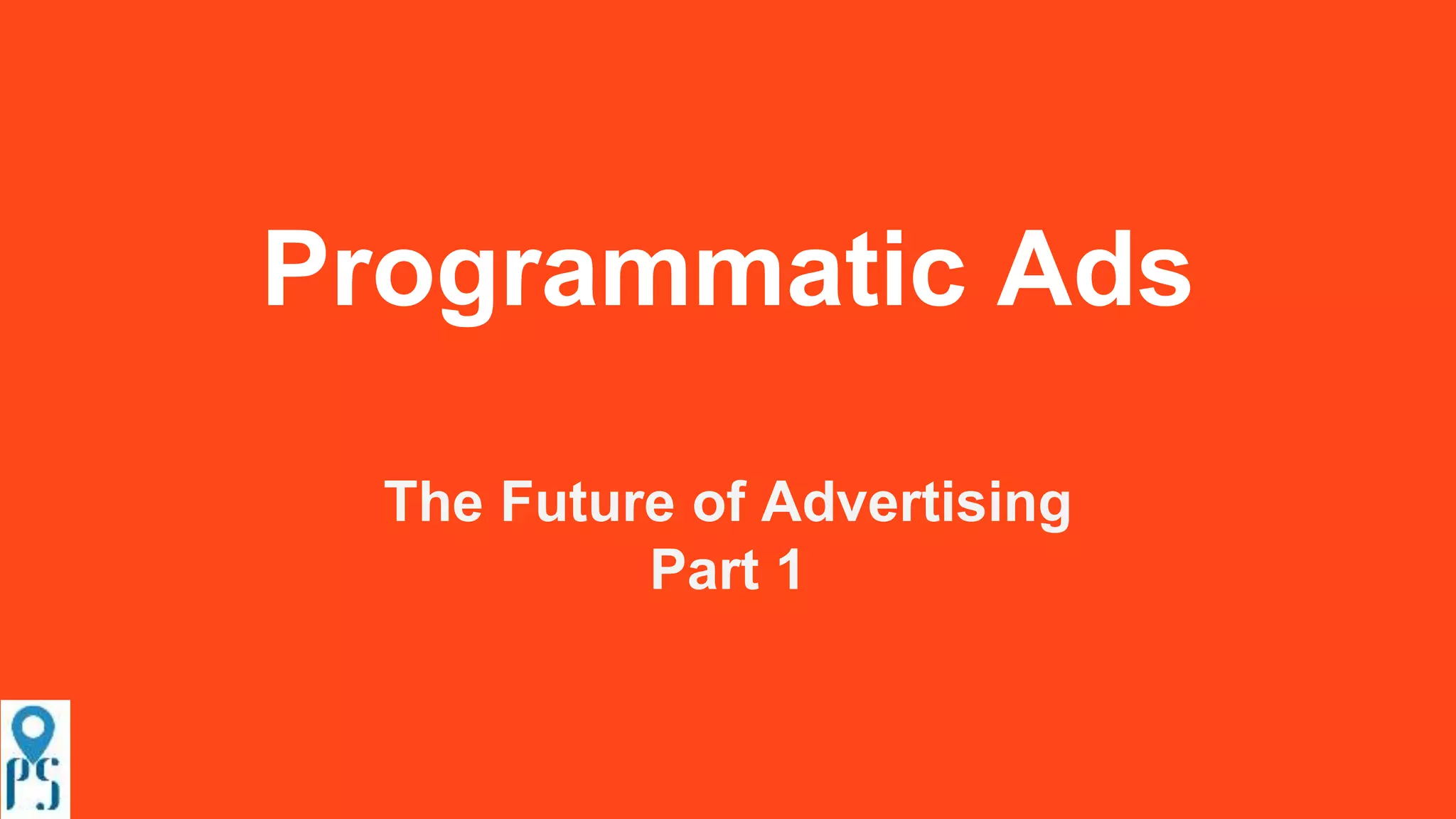 Programmatic Ads

The Future of Advertising
Part 1

PS